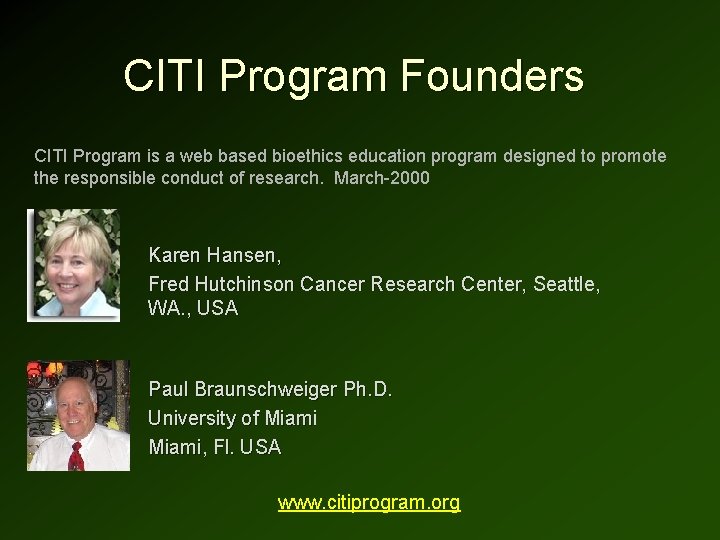 CITI Program Founders

CITI Program is a web based bioethics education program designed to promote the responsible conduct of research. March-2000

Karen Hansen,
Fred Hutchinson Cancer Research Center, Seattle, WA., USA

Paul Braunschweiger Ph.D.
University of Miami
Miami, Fl. USA

www.citiprogram.org